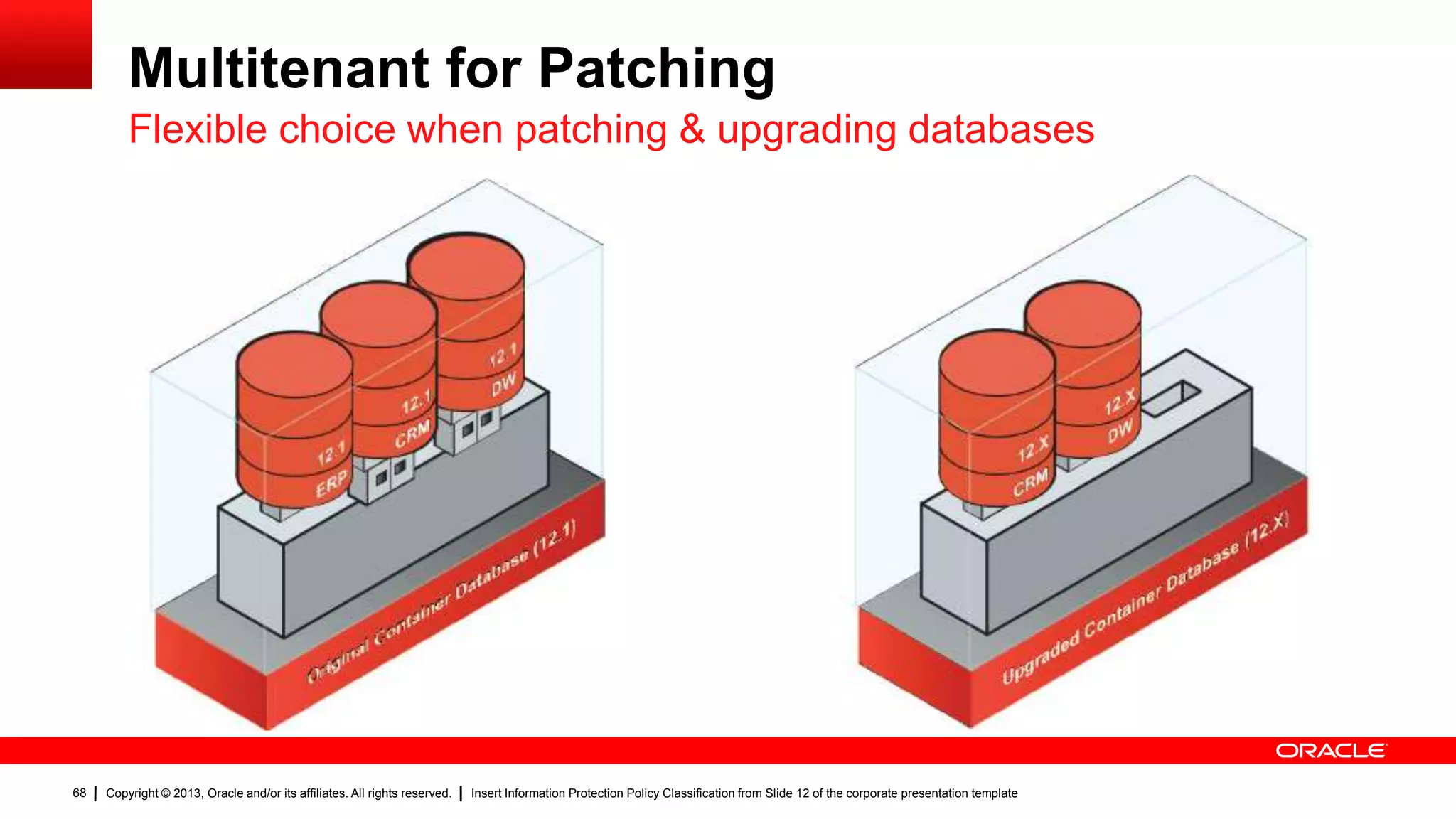 Multitenant for Patching

Flexible choice when patching & upgrading databases

12.1
ERP

12.1
CRM

12.1
DW

Original Container Database (12.1)

12.X
CRM

12.X
DW

Upgraded Container Database (12.X)

ORACLE

68 | Copyright © 2013, Oracle and/or its affiliates. All rights reserved. | Insert Information Protection Policy Classification from Slide 12 of the corporate presentation template